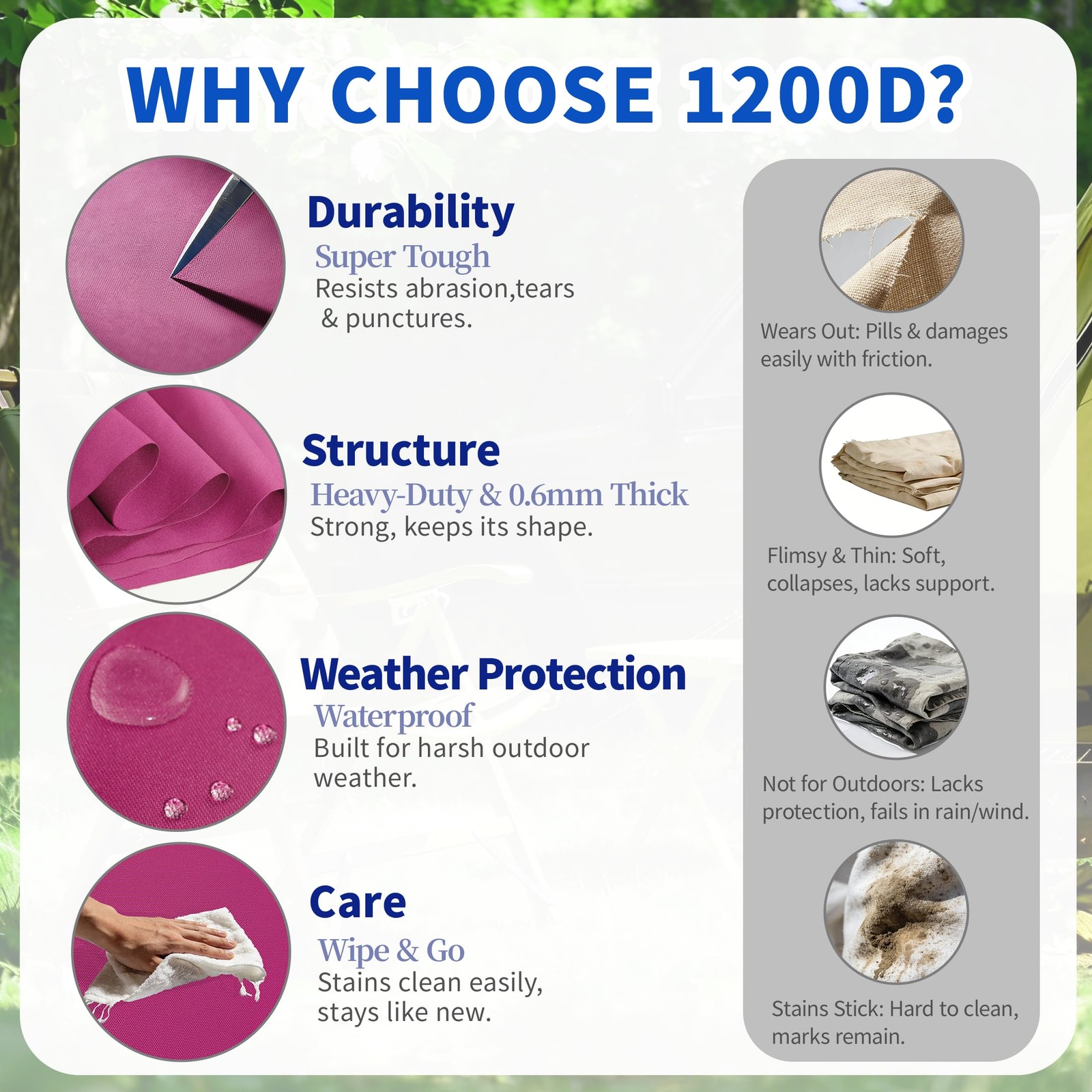 WHY CHOOSE 1200D?

Durability
Super Tough
Resists abrasion,tears & punctures.

Structure
Heavy-Duty & 0.6mm Thick
Strong, keeps its shape.

Weather Protection
Waterproof
Built for harsh outdoor weather.

Care
Wipe & Go
Stains clean easily, stays like new.

Wears Out: Pills & damages easily with friction.

Flimsy & Thin: Soft, collapses, lacks support.

Not for Outdoors: Lacks protection, fails in rain/wind.

Stains Stick: Hard to clean, marks remain.